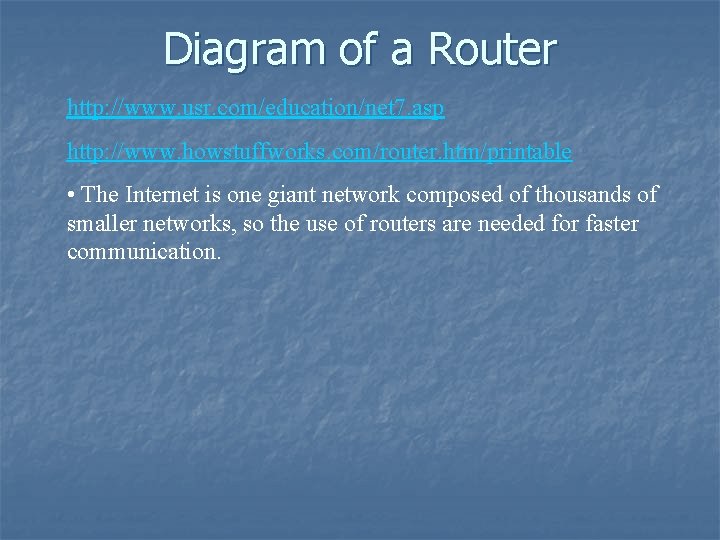 Diagram of a Router

http://www.usr.com/education/net7.asp

http://www.howstuffworks.com/router.htm/printable

• The Internet is one giant network composed of thousands of smaller networks, so the use of routers are needed for faster communication.